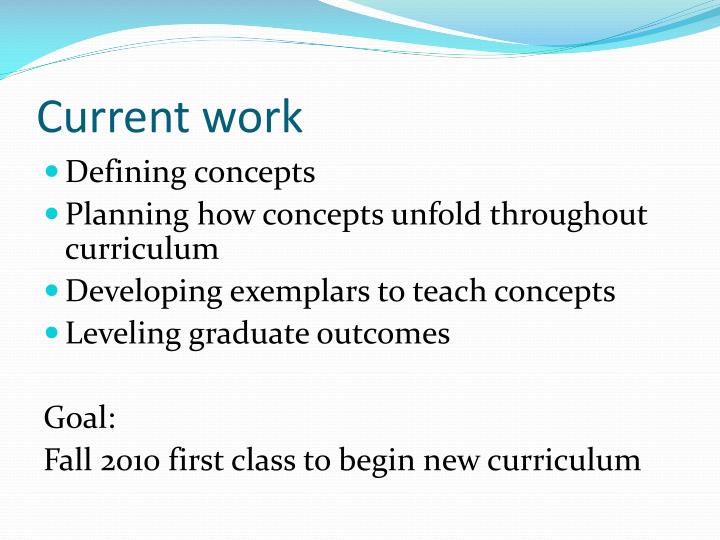 Current work

- Defining concepts
- Planning how concepts unfold throughout curriculum
- Developing exemplars to teach concepts
- Leveling graduate outcomes

Goal:
Fall 2010 first class to begin new curriculum